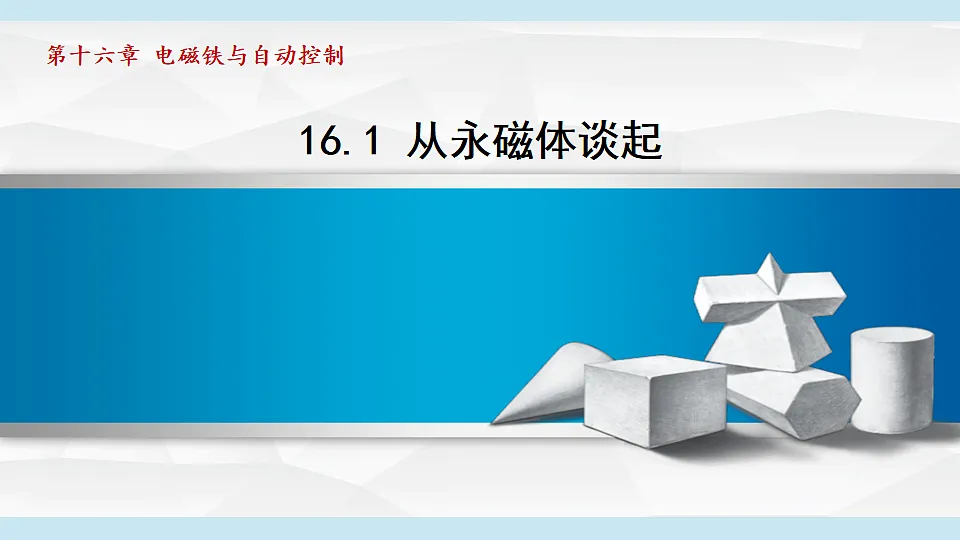 第十六章 电磁铁与自动控制

16.1 从永磁体谈起